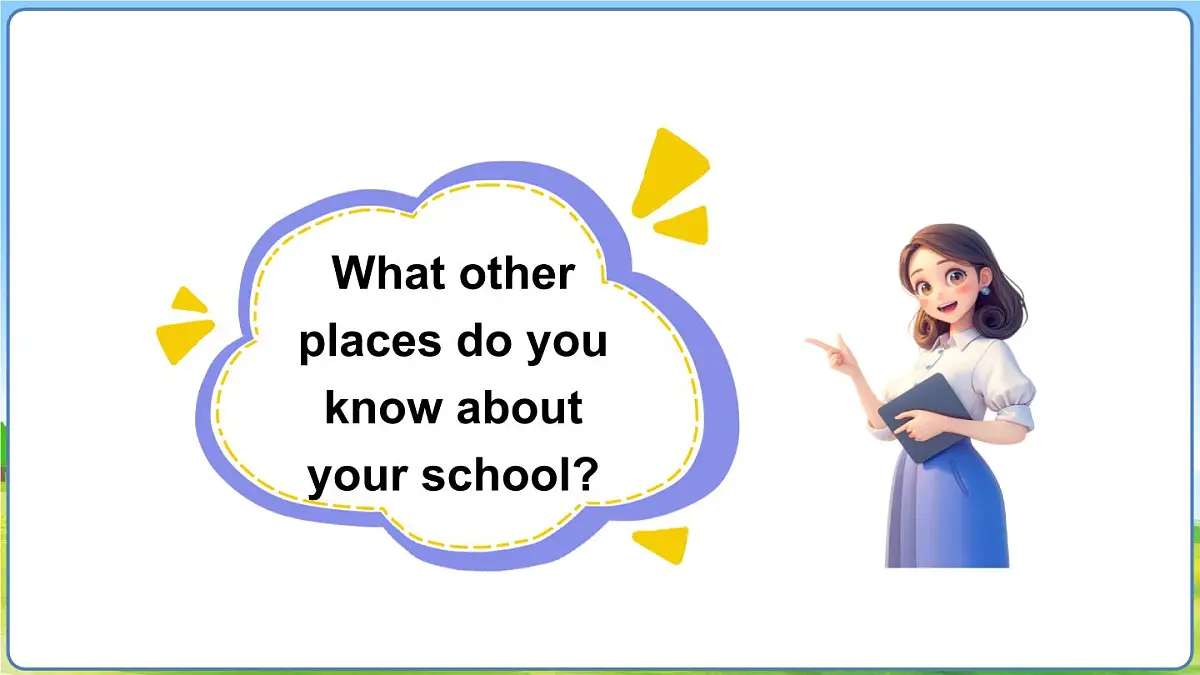 What other places do you know about your school?